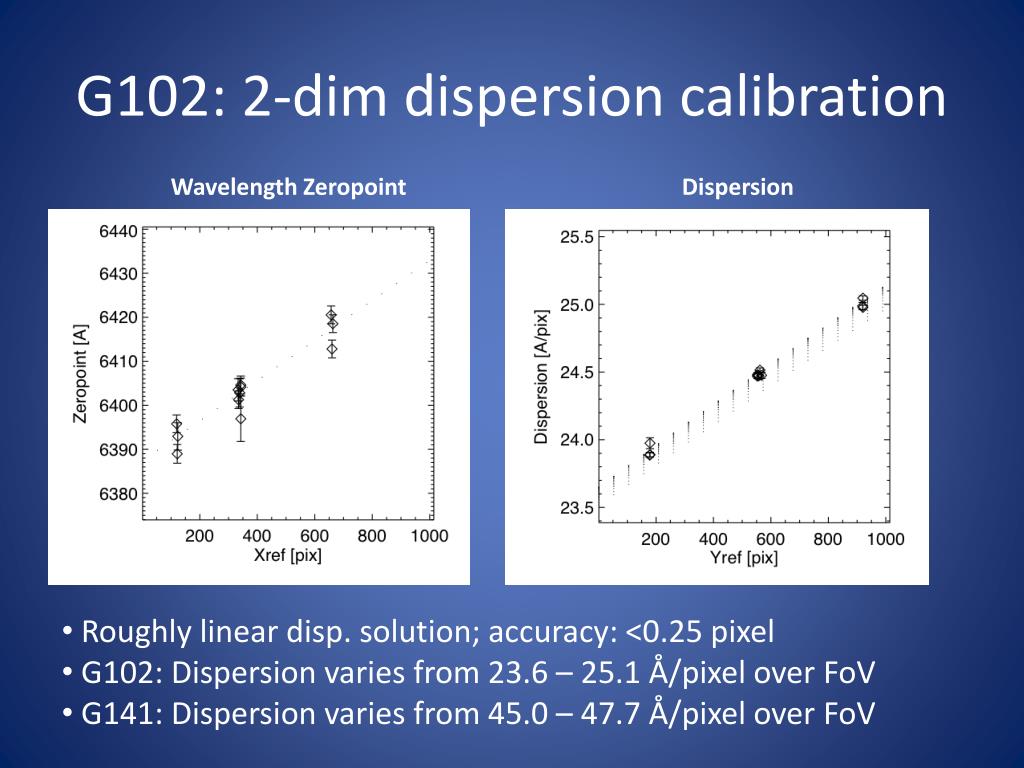 G102: 2-dim dispersion calibration

Wavelength Zeropoint

6440
6430
6420
6410
6400
6390
6380
Zeropoint [A]
200
400
600
800
1000
Xref [pix]

Dispersion

25.5
25.0
24.5
24.0
23.5
Dispersion [A/pix]
200
400
600
800
1000
Yref [pix]

• Roughly linear disp. solution; accuracy: <0.25 pixel
• G102: Dispersion varies from 23.6 – 25.1 Å/pixel over FoV
• G141: Dispersion varies from 45.0 – 47.7 Å/pixel over FoV